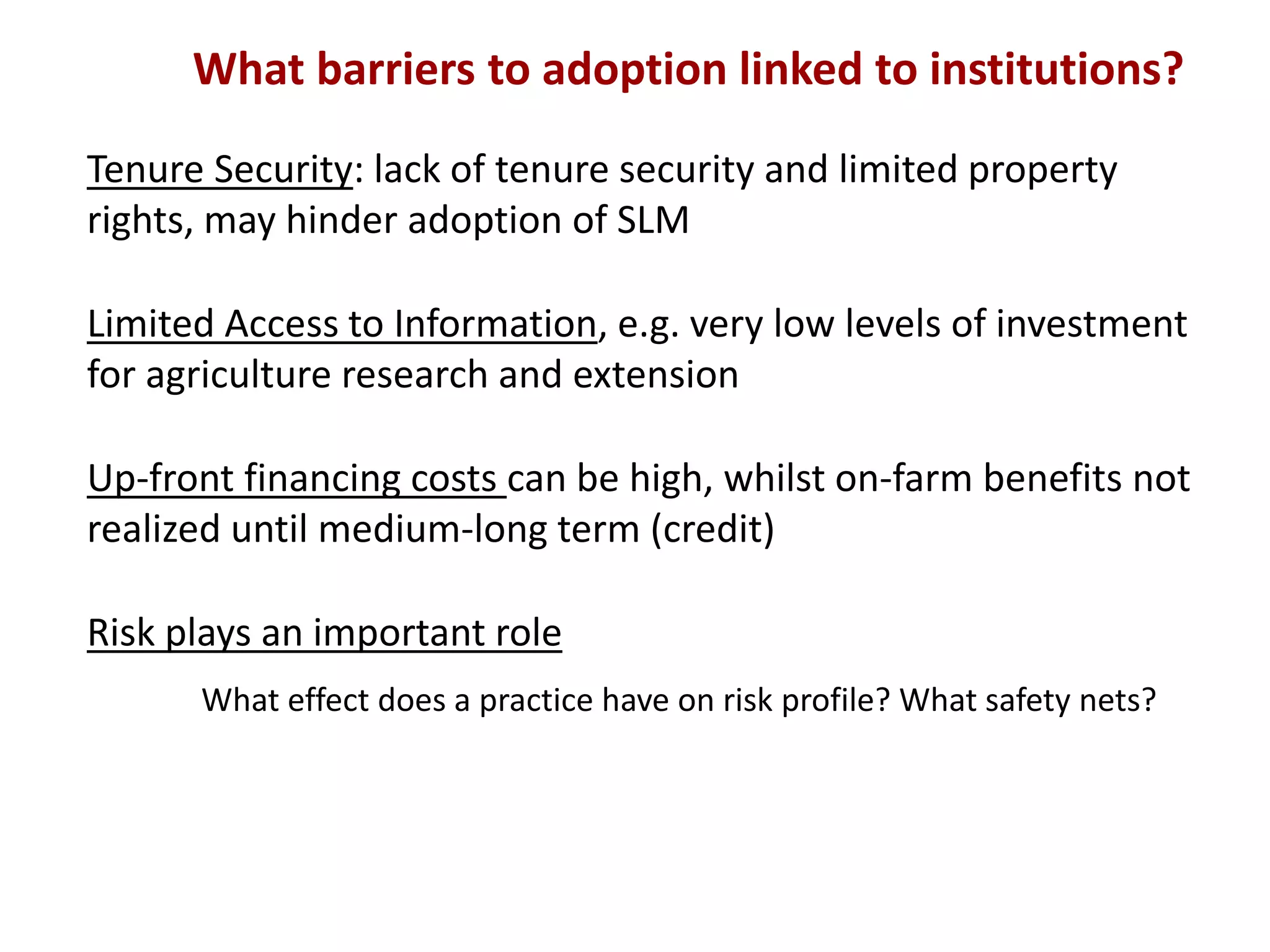 What barriers to adoption linked to institutions?

Tenure Security: lack of tenure security and limited property rights, may hinder adoption of SLM

Limited Access to Information, e.g. very low levels of investment for agriculture research and extension

Up-front financing costs can be high, whilst on-farm benefits not realized until medium-long term (credit)

Risk plays an important role

What effect does a practice have on risk profile? What safety nets?